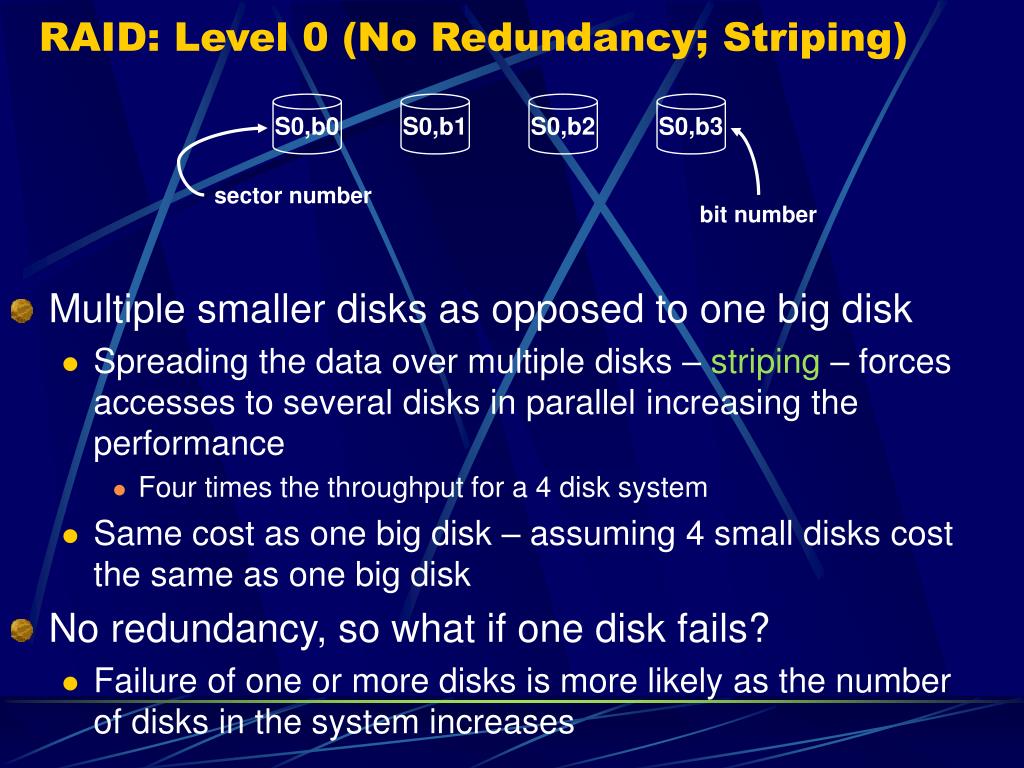 RAID: Level 0 (No Redundancy; Striping)

S0,b0 S0,b1 S0,b2 S0,b3

sector number

bit number

Multiple smaller disks as opposed to one big disk

Spreading the data over multiple disks – striping – forces accesses to several disks in parallel increasing the performance

Four times the throughput for a 4 disk system

Same cost as one big disk – assuming 4 small disks cost the same as one big disk

No redundancy, so what if one disk fails?

Failure of one or more disks is more likely as the number of disks in the system increases